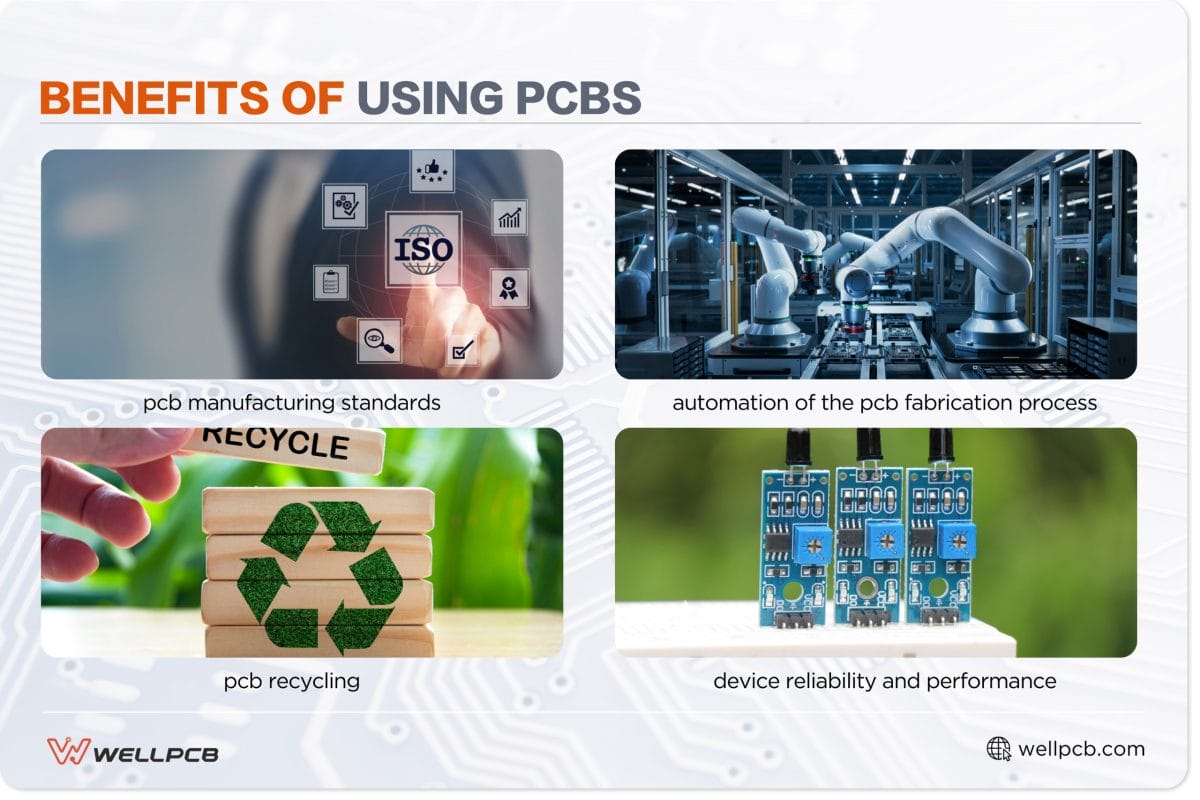 BENEFITS OF USING PCBS

ISO

pcb manufacturing standards

automation of the pcb fabrication process

RECYCLE

pcb recycling

device reliability and performance

WELLPCB

wellpcb.com